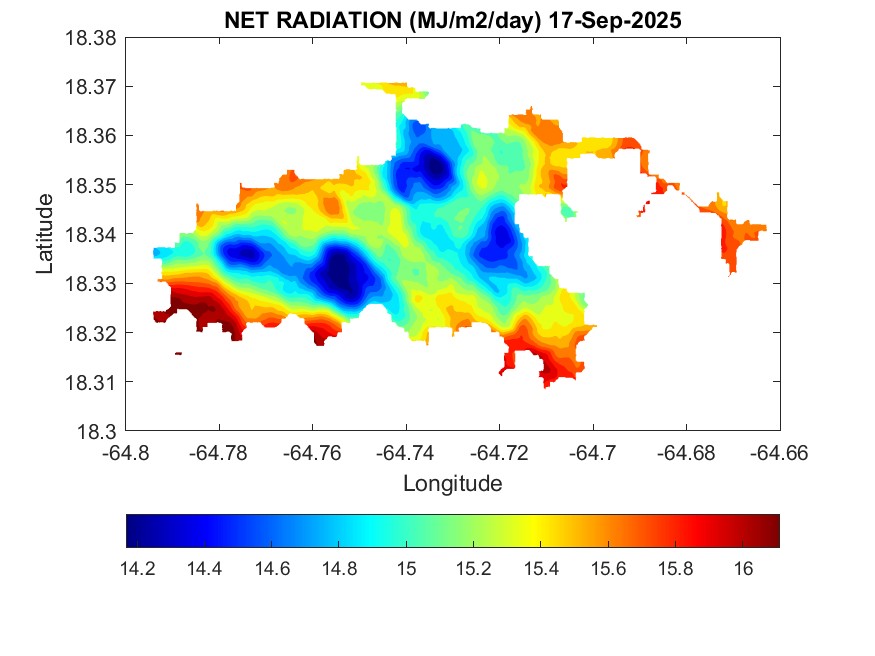 NET RADIATION (MJ/m2/day) 17-Sep-2025

18.38
18.37
18.36
18.35
18.34
18.33
18.32
18.31
18.3

Latitude

-64.8 -64.78 -64.76 -64.74 -64.72 -64.7 -64.68 -64.66

Longitude

14.2 14.4 14.6 14.8 15 15.2 15.4 15.6 15.8 16